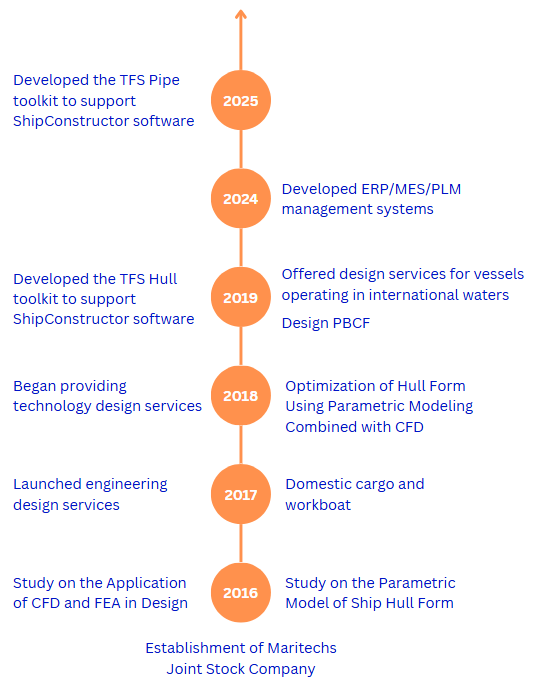 Developed the TFS Pipe toolkit to support ShipConstructor software

2025

2024

Developed ERP/MES/PLM management systems

Developed the TFS Hull toolkit to support ShipConstructor software

2019

Offered design services for vessels operating in international waters

Design PBCF

Began providing technology design services

2018

Optimization of Hull Form Using Parametric Modeling Combined with CFD

Launched engineering design services

2017

Domestic cargo and workboat

Study on the Application of CFD and FEA in Design

2016

Study on the Parametric Model of Ship Hull Form

Establishment of Maritechs Joint Stock Company